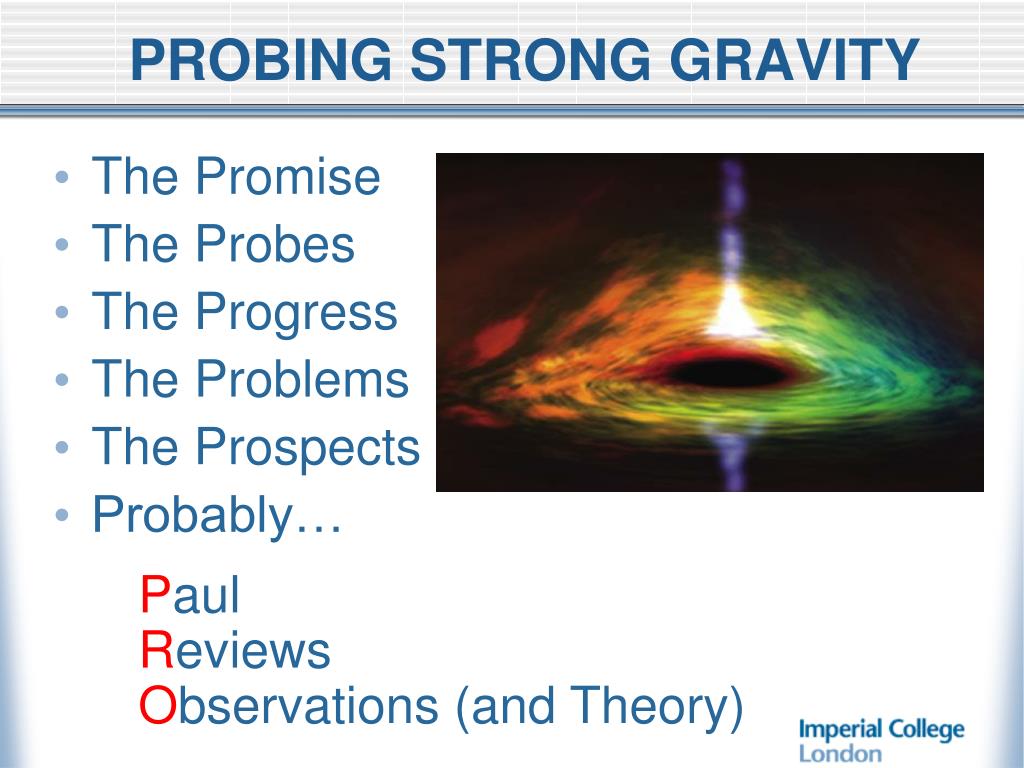 PROBING STRONG GRAVITY

• The Promise
• The Probes
• The Progress
• The Problems
• The Prospects
• Probably…

Paul
Reviews
Observations (and Theory)

Imperial College London